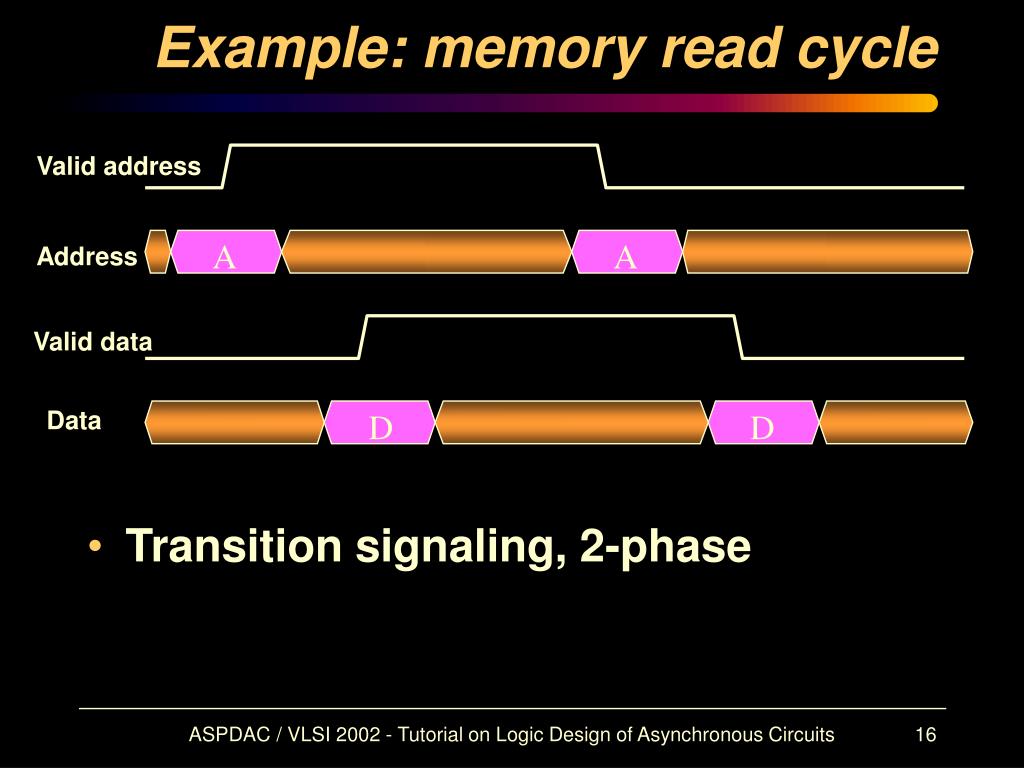 Example: memory read cycle

Valid address

Address

A

A

Valid data

Data

D

D

• Transition signaling, 2-phase

ASPDAC / VLSI 2002 - Tutorial on Logic Design of Asynchronous Circuits

16